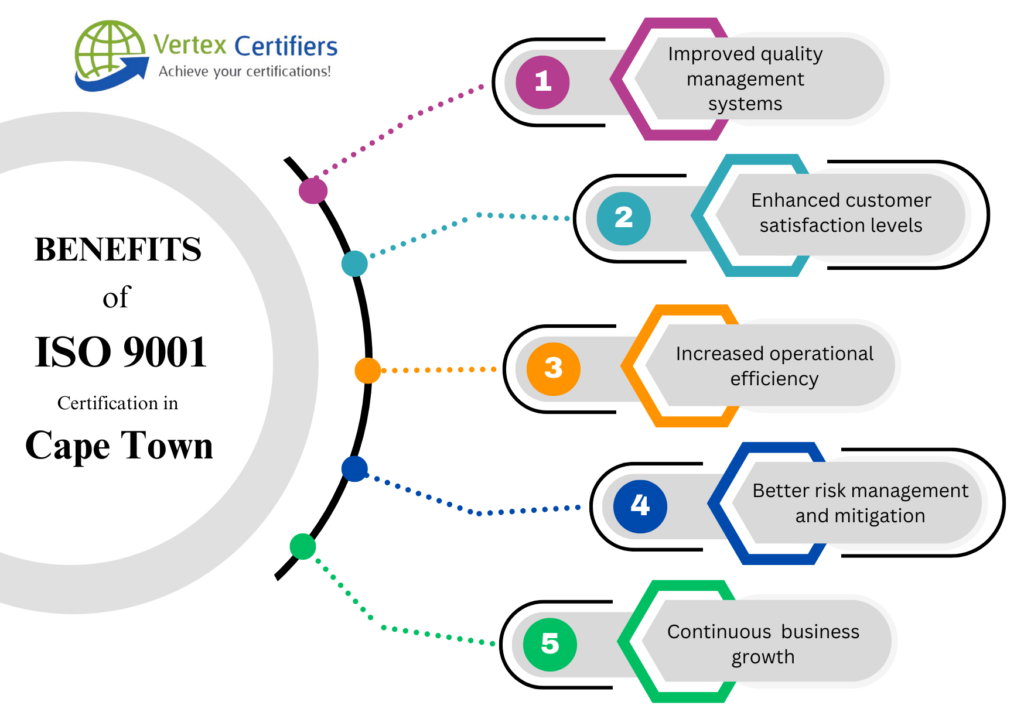 Vertex Certifiers
Achieve your certifications!

BENEFITS
of
ISO 9001
Certification in
Cape Town

1
Improved quality management systems

2
Enhanced customer satisfaction levels

3
Increased operational efficiency

4
Better risk management and mitigation

5
Continuous business growth